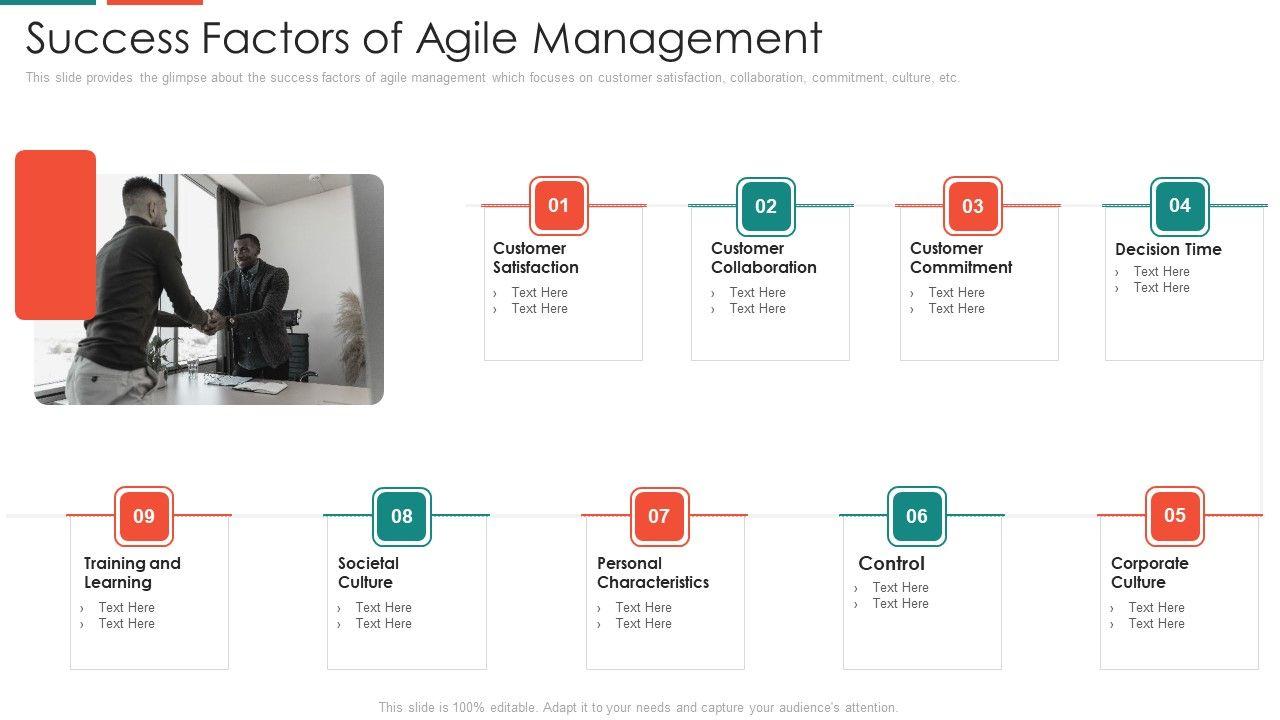 Success Factors of Agile Management

This slide provides the glimpse about the success factors of agile management which focuses on customer satisfaction, collaboration, commitment, culture, etc.

01
Customer Satisfaction
› Text Here
› Text Here

02
Customer Collaboration
› Text Here
› Text Here

03
Customer Commitment
› Text Here
› Text Here

04
Decision Time
› Text Here
› Text Here

09
Training and Learning
› Text Here
› Text Here

08
Societal Culture
› Text Here
› Text Here

07
Personal Characteristics
› Text Here
› Text Here

06
Control
› Text Here
› Text Here

05
Corporate Culture
› Text Here
› Text Here

This slide is 100% editable. Adapt it to your needs and capture your audience's attention.